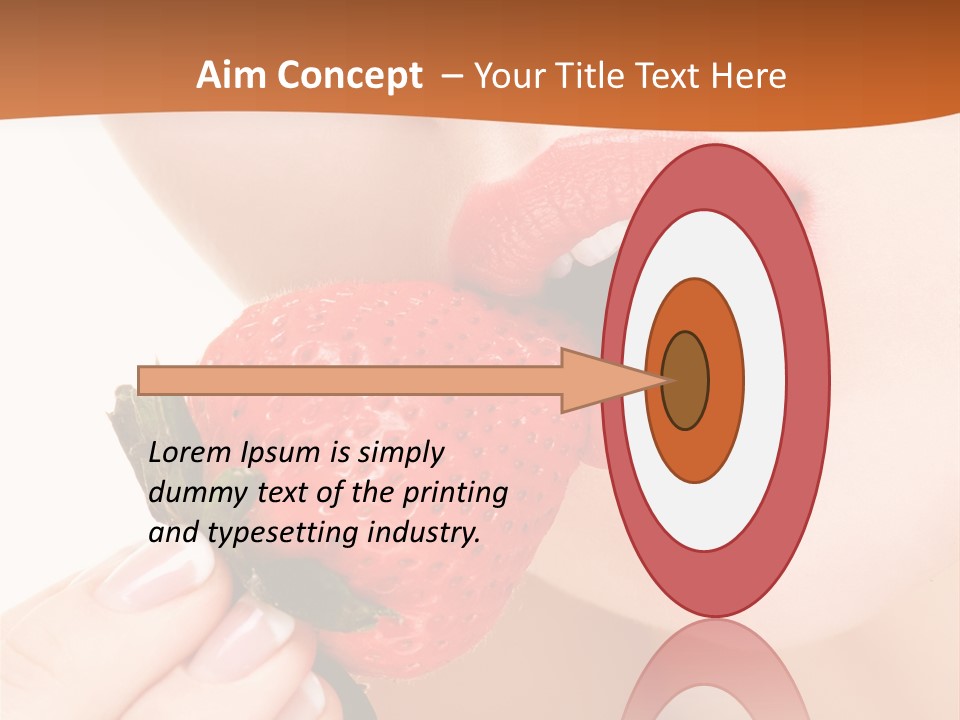 Aim Concept – Your Title Text Here

Lorem Ipsum is simply dummy text of the printing and typesetting industry.